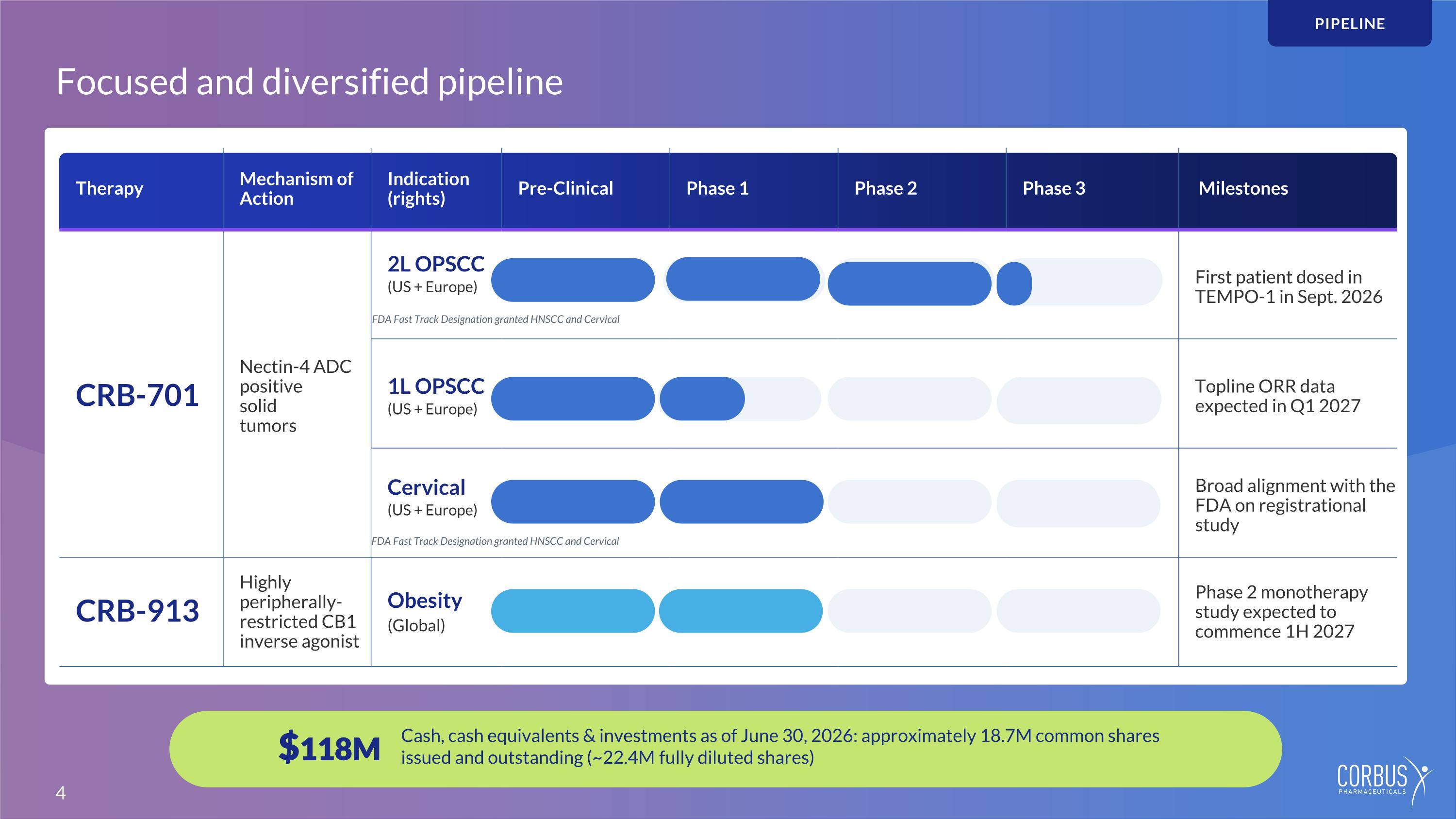 PIPELINE

Focused and diversified pipeline

| Therapy | Mechanism of Action | Indication (rights) | Pre-Clinical | Phase 1 | Phase 2 | Phase 3 | Milestones |
|---|---|---|---|---|---|---|---|
| CRB-701 | Nectin-4 ADC positive solid tumors | 2L OPSCC (US + Europe) FDA Fast Track Designation granted HNSCC and Cervical | | | | | First patient dosed in TEMPO-1 in Sept. 2026 |
| | | 1L OPSCC (US + Europe) | | | | | Topline ORR data expected in Q1 2027 |
| | | Cervical (US + Europe) FDA Fast Track Designation granted HNSCC and Cervical | | | | | Broad alignment with the FDA on registrational study |
| CRB-913 | Highly peripherally-restricted CB1 inverse agonist | Obesity (Global) | | | | | Phase 2 monotherapy study expected to commence 1H 2027 |

$118M Cash, cash equivalents & investments as of June 30, 2026: approximately 18.7M common shares issued and outstanding (~22.4M fully diluted shares)

4

CORBUS PHARMACEUTICALS